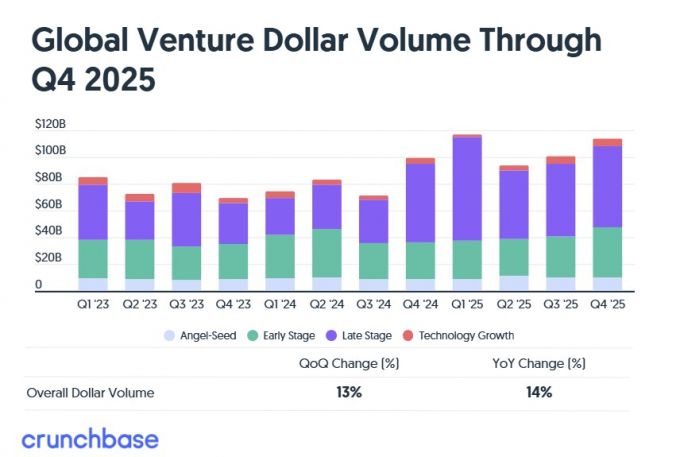 Global Venture Dollar Volume Through Q4 2025

$120B
$100B
$80B
$60B
$40B
$20B
0

Q1 '23 Q2 '23 Q3 '23 Q4 '23 Q1 '24 Q2 '24 Q3 '24 Q4 '24 Q1 '25 Q2 '25 Q3 '25 Q4 '25

Angel-Seed Early Stage Late Stage Technology Growth

| | QoQ Change (%) | YoY Change (%) |
|---|---|---|
| Overall Dollar Volume | 13% | 14% |

crunchbase